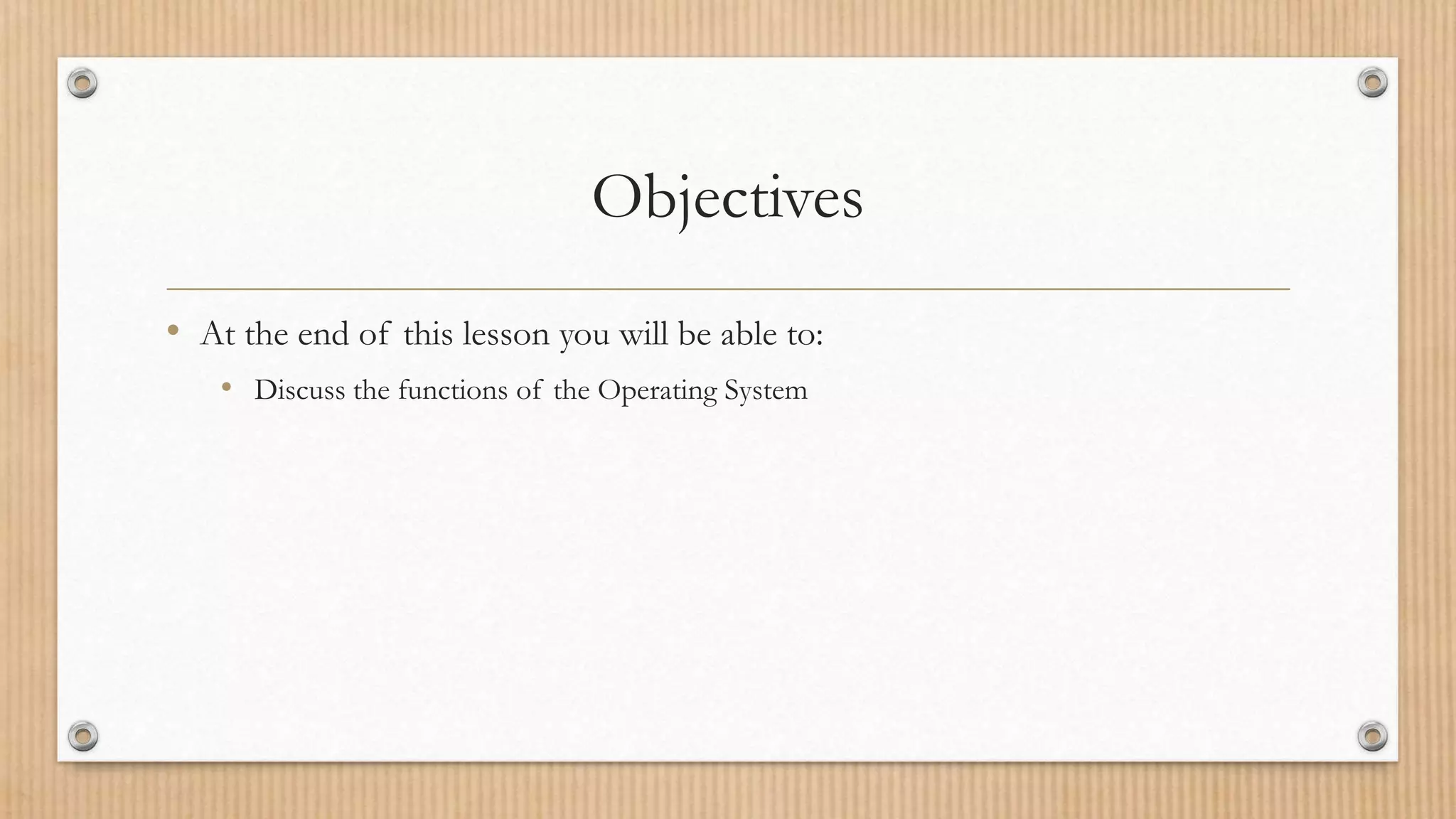 Objectives

• At the end of this lesson you will be able to:
  • Discuss the functions of the Operating System